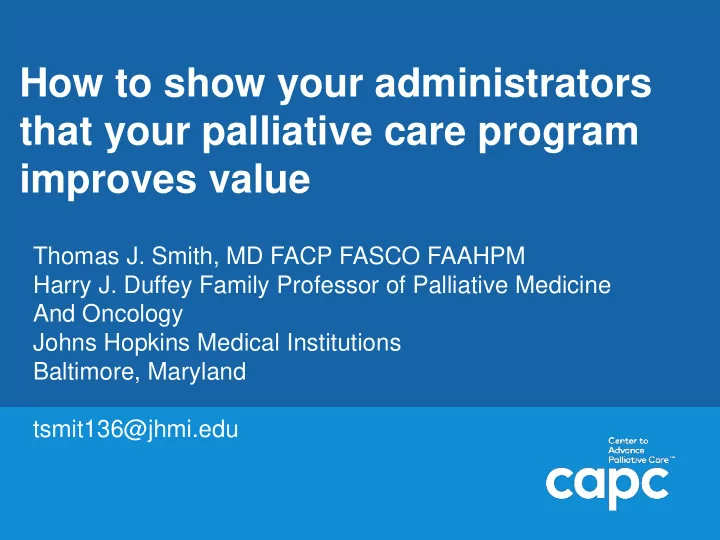 How to show your administrators that your palliative care program improves value

Thomas J. Smith, MD FACP FASCO FAAHPM
Harry J. Duffey Family Professor of Palliative Medicine
And Oncology
Johns Hopkins Medical Institutions
Baltimore, Maryland

tsmit136@jhmi.edu

Center to Advance Palliative Care™
capc